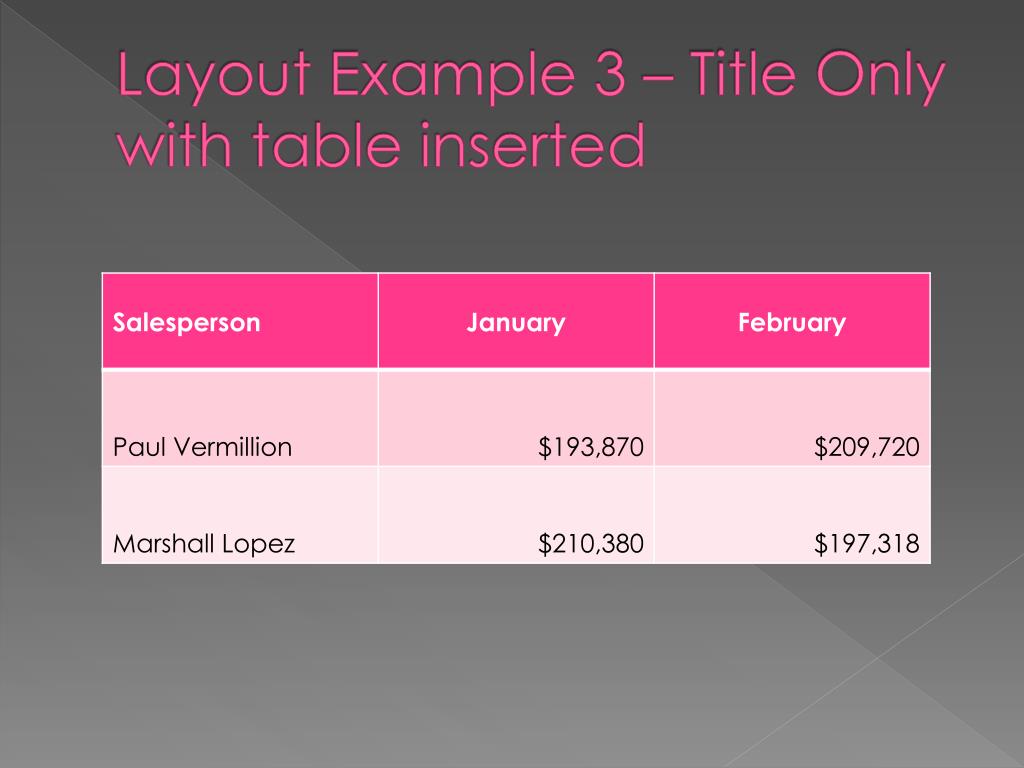 Layout Example 3 – Title Only with table inserted

| Salesperson | January | February |
|---|---|---|
| Paul Vermillion | \$193,870 | \$209,720 |
| Marshall Lopez | \$210,380 | \$197,318 |